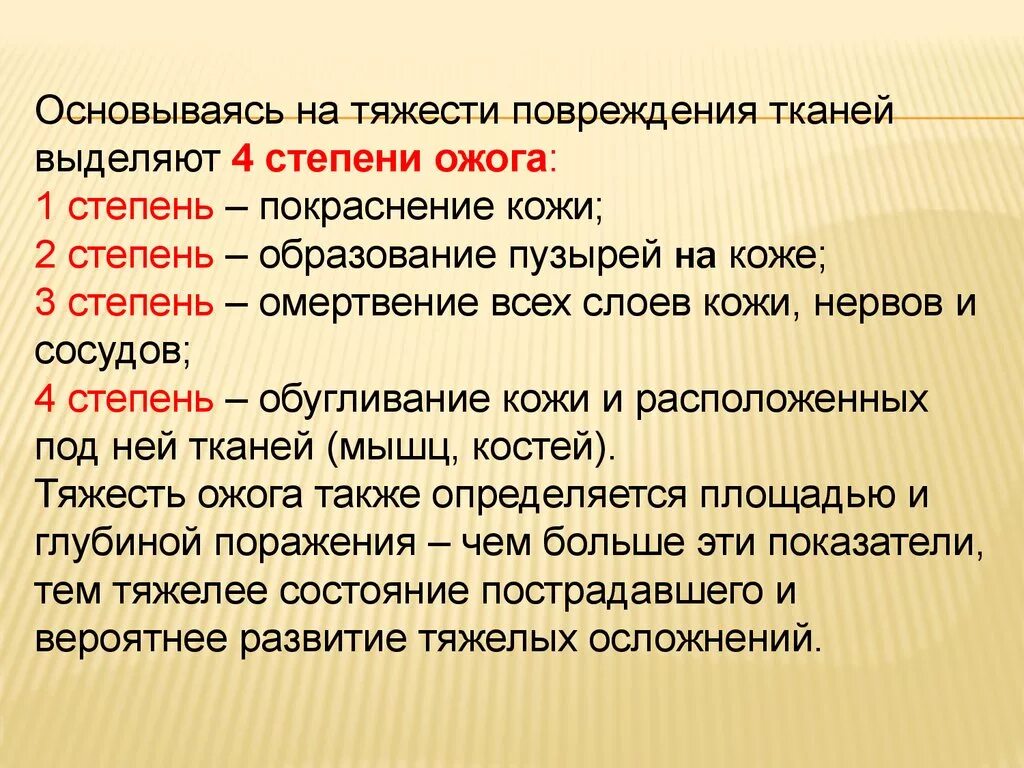 Основываясь на тяжести повреждения тканей выделяют 4 степени ожога:
1 степень – покраснение кожи;
2 степень – образование пузырей на коже;
3 степень – омертвение всех слоев кожи, нервов и сосудов;
4 степень – обугливание кожи и расположенных под ней тканей (мышц, костей).
Тяжесть ожога также определяется площадью и глубиной поражения – чем больше эти показатели, тем тяжелее состояние пострадавшего и вероятнее развитие тяжелых осложнений.